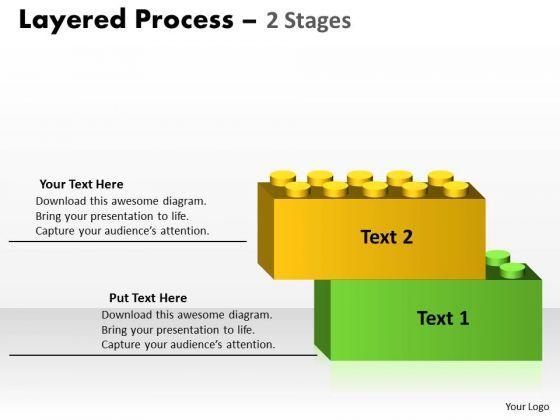 Layered Process – 2 Stages

Your Text Here
Download this awesome diagram.
Bring your presentation to life.
Capture your audience's attention.

Text 2

Put Text Here
Download this awesome diagram.
Bring your presentation to life.
Capture your audience's attention.

Text 1

Your Logo